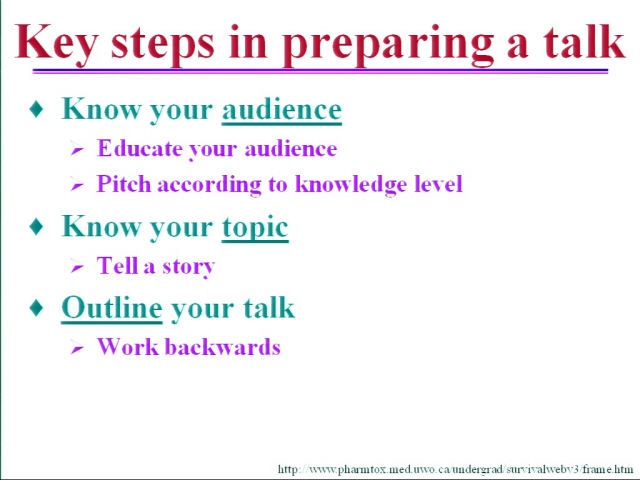 Key steps in preparing a talk

♦ Know your audience
➢ Educate your audience
➢ Pitch according to knowledge level

♦ Know your topic
➢ Tell a story

♦ Outline your talk
➢ Work backwards

http://www.pharmtox.med.uwo.ca/undergrad/survivalwebv3/frame.htm